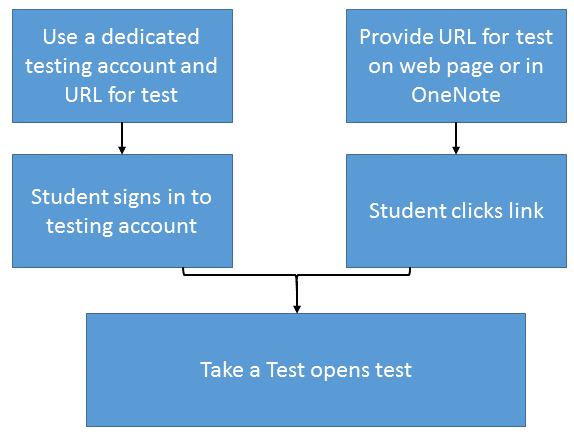 Use a dedicated testing account and URL for test

Student signs in to testing account

Provide URL for test on web page or in OneNote

Student clicks link

Take a Test opens test